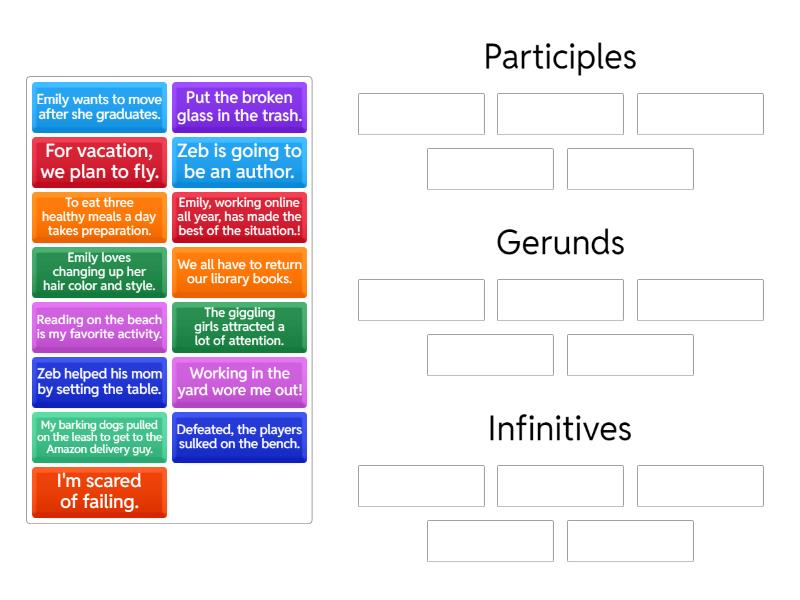 Emily wants to move after she graduates.

Put the broken glass in the trash.

For vacation, we plan to fly.

Zeb is going to be an author.

To eat three healthy meals a day takes preparation.

Emily, working online all year, has made the best of the situation.!

Emily loves changing up her hair color and style.

We all have to return our library books.

Reading on the beach is my favorite activity.

The giggling girls attracted a lot of attention.

Zeb helped his mom by setting the table.

Working in the yard wore me out!

My barking dogs pulled on the leash to get to the Amazon delivery guy.

Defeated, the players sulked on the bench.

I'm scared of failing.

Participles

Gerunds

Infinitives